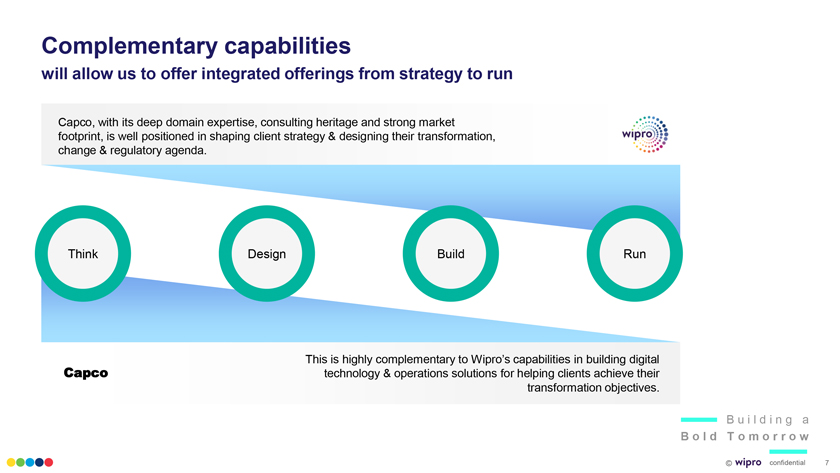 Complementary capabilities
will allow us to offer integrated offerings from strategy to run

Capco, with its deep domain expertise, consulting heritage and strong market footprint, is well positioned in shaping client strategy & designing their transformation, change & regulatory agenda.

wipro

Think

Design

Build

Run

Capco

This is highly complementary to Wipro's capabilities in building digital technology & operations solutions for helping clients achieve their transformation objectives.

Building a Bold Tomorrow

© wipro confidential 7